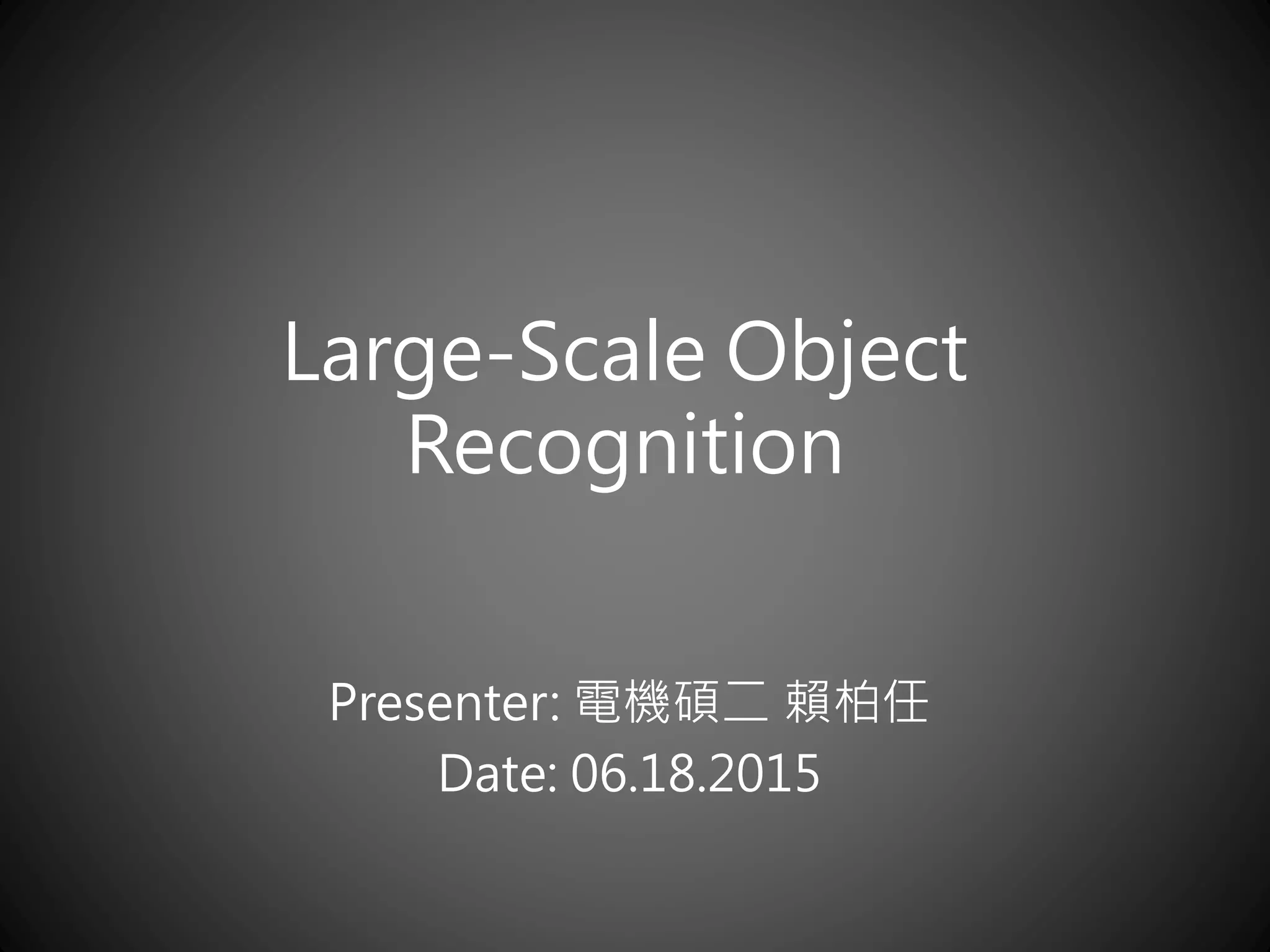 Large-Scale Object Recognition

Presenter: 電機碩二 賴柏任
Date: 06.18.2015